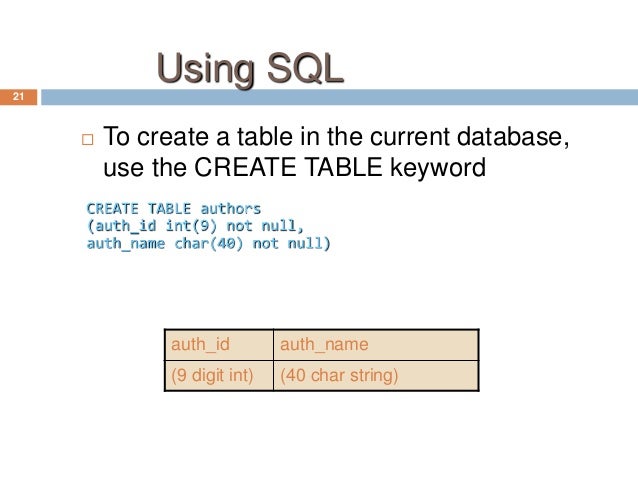 Using SQL

21

□ To create a table in the current database, use the CREATE TABLE keyword

CREATE TABLE authors
(auth_id int(9) not null,
auth_name char(40) not null)

| auth_id | auth_name |
|---|---|
| (9 digit int) | (40 char string) |